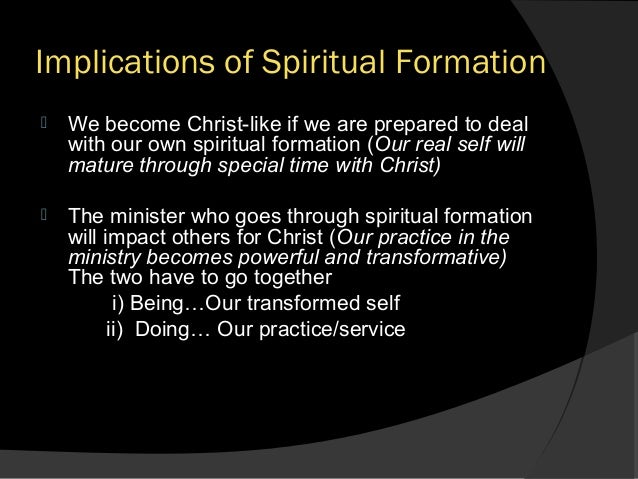 Implications of Spiritual Formation

We become Christ-like if we are prepared to deal with our own spiritual formation (Our real self will mature through special time with Christ)

The minister who goes through spiritual formation will impact others for Christ (Our practice in the ministry becomes powerful and transformative) The two have to go together

i) Being…Our transformed self

ii) Doing… Our practice/service